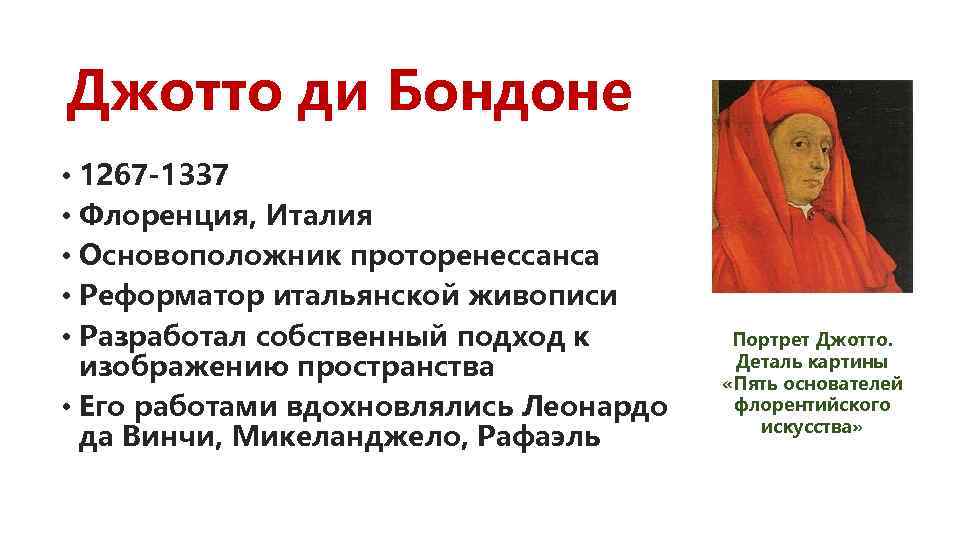 Джотто ди Бондоне

• 1267-1337
• Флоренция, Италия
• Основоположник проторенессанса
• Реформатор итальянской живописи
• Разработал собственный подход к изображению пространства
• Его работами вдохновлялись Леонардо да Винчи, Микеланджело, Рафаэль

Портрет Джотто. Деталь картины «Пять основателей флорентийского искусства»